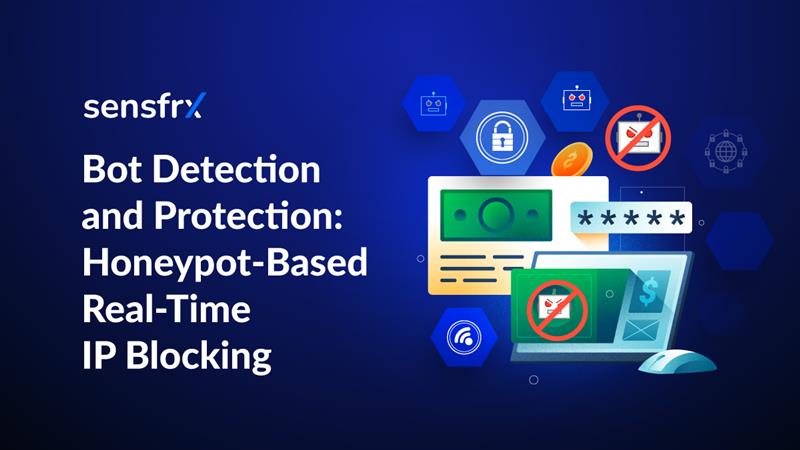 sensfrx

Bot Detection and Protection: Honeypot-Based Real-Time IP Blocking

*****

$